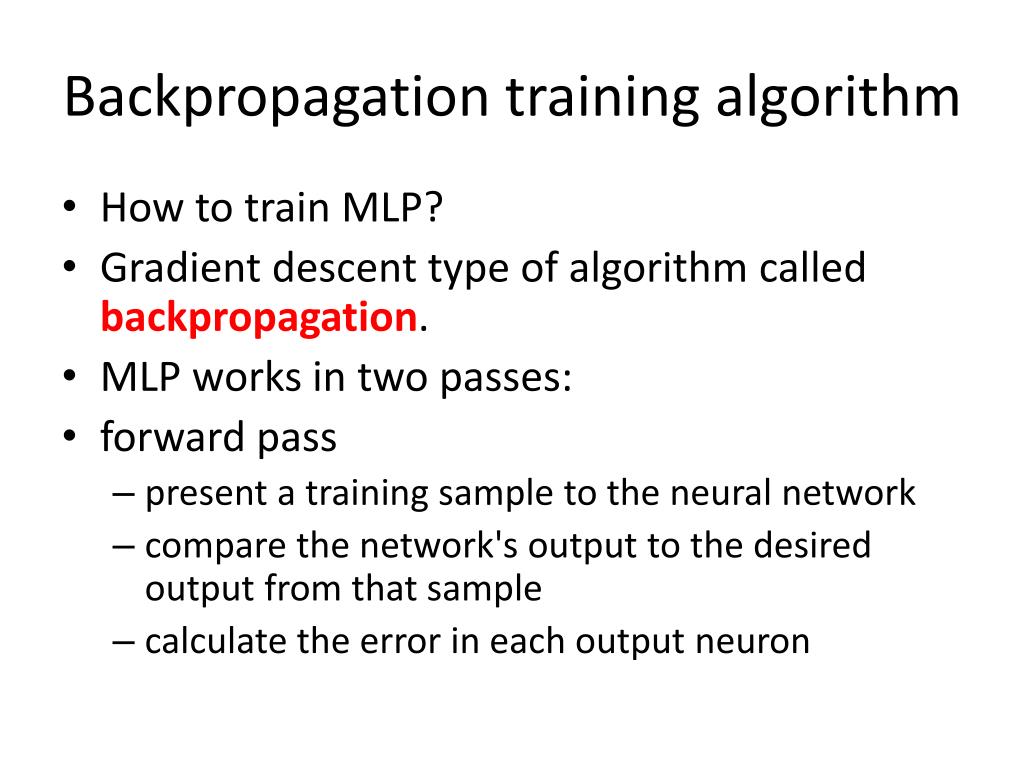 Backpropagation training algorithm

• How to train MLP?
• Gradient descent type of algorithm called backpropagation.
• MLP works in two passes:
• forward pass
– present a training sample to the neural network
– compare the network's output to the desired output from that sample
– calculate the error in each output neuron